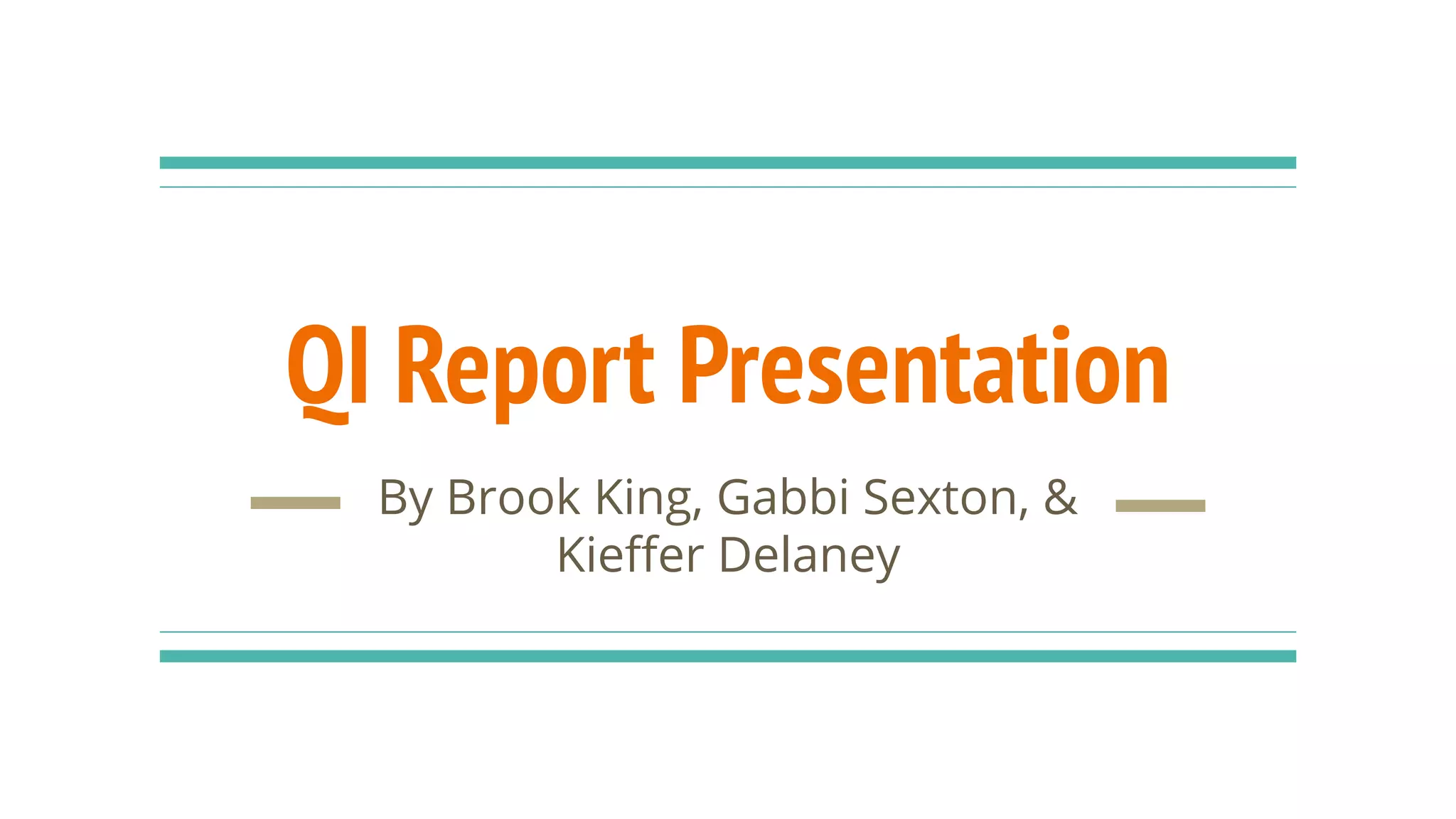 QI Report Presentation

By Brook King, Gabbi Sexton, & Kieffer Delaney